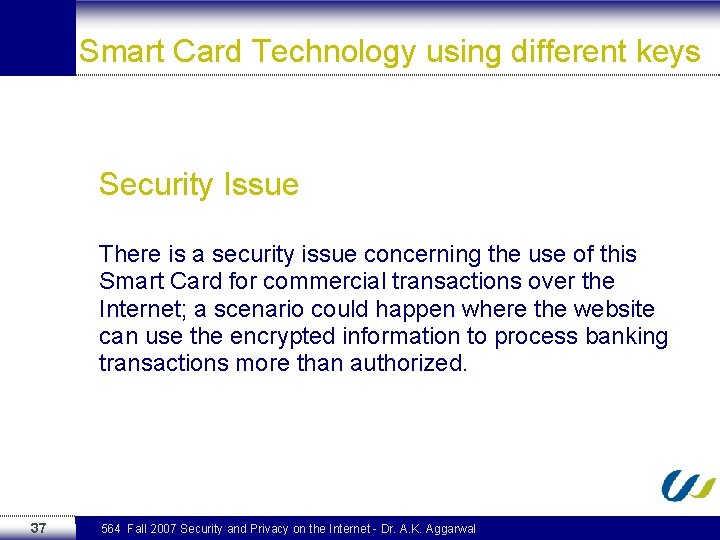 Smart Card Technology using different keys

Security Issue

There is a security issue concerning the use of this Smart Card for commercial transactions over the Internet; a scenario could happen where the website can use the encrypted information to process banking transactions more than authorized.

37

564 Fall 2007 Security and Privacy on the Internet - Dr. A.K. Aggarwal